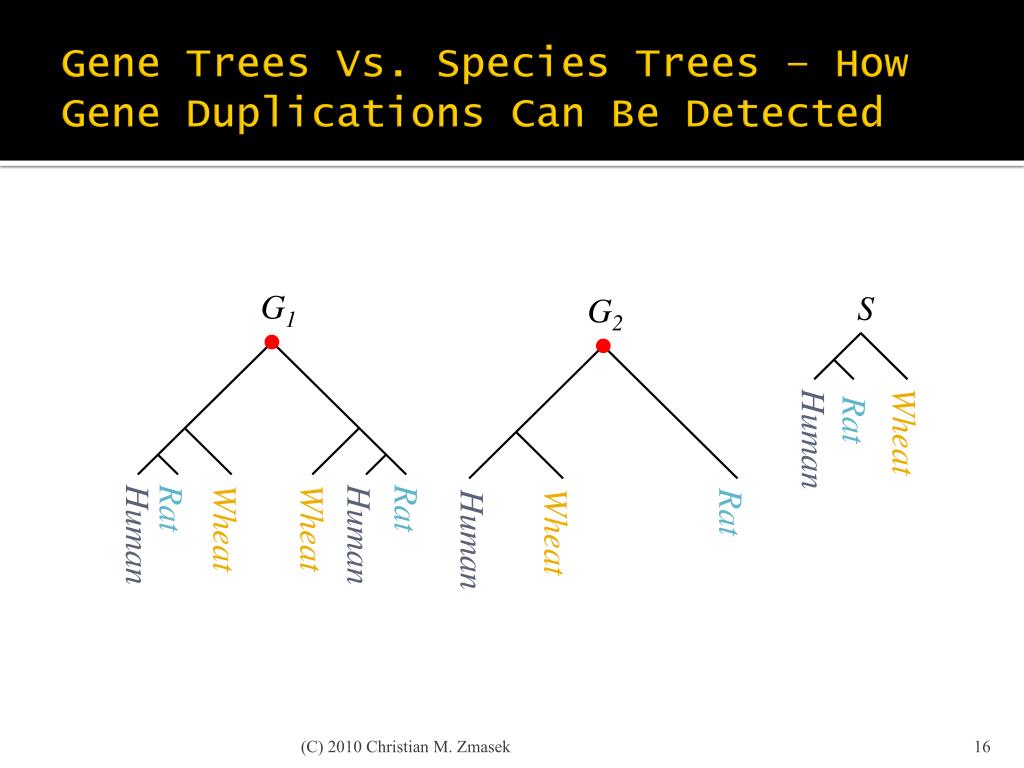 Gene Trees Vs. Species Trees – How Gene Duplications Can Be Detected

$G_1$

Human
Rat
Wheat
Wheat
Human
Rat

$G_2$

Human
Wheat
Rat

$S$

Human
Rat
Wheat

(C) 2010 Christian M. Zmasek

16